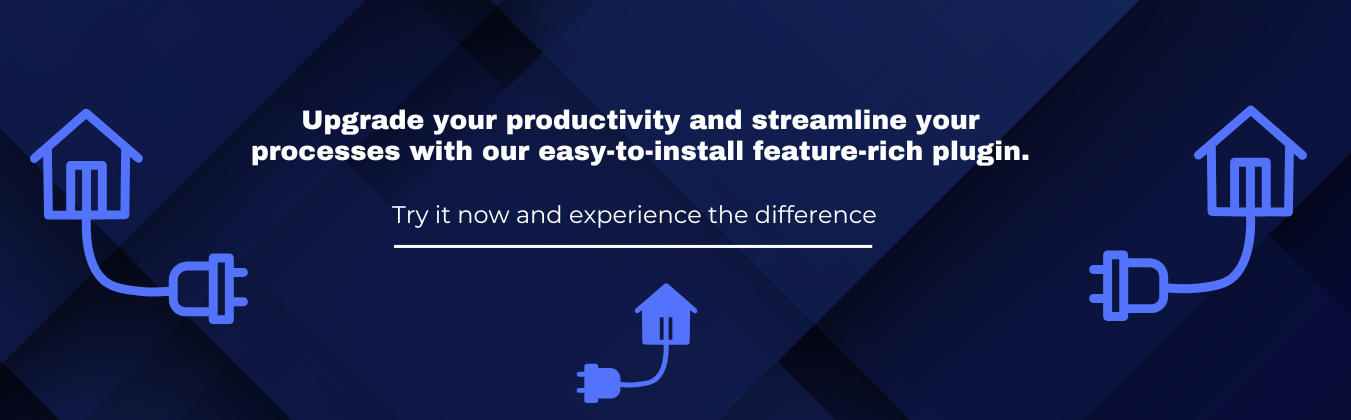 Upgrade your productivity and streamline your processes with our easy-to-install feature-rich plugin.

Try it now and experience the difference